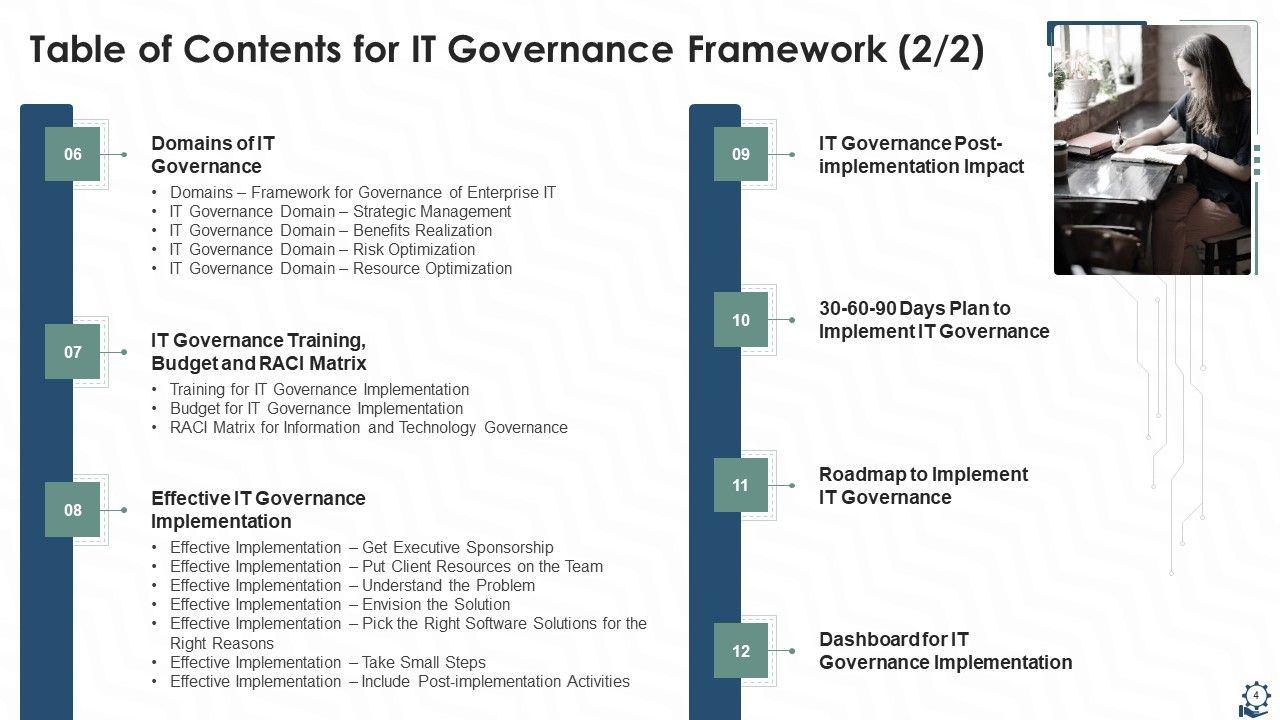 Table of Contents for IT Governance Framework (2/2)

06

Domains of IT Governance

• Domains – Framework for Governance of Enterprise IT
• IT Governance Domain – Strategic Management
• IT Governance Domain – Benefits Realization
• IT Governance Domain – Risk Optimization
• IT Governance Domain – Resource Optimization

07

IT Governance Training, Budget and RACI Matrix

• Training for IT Governance Implementation
• Budget for IT Governance Implementation
• RACI Matrix for Information and Technology Governance

08

Effective IT Governance Implementation

• Effective Implementation – Get Executive Sponsorship
• Effective Implementation – Put Client Resources on the Team
• Effective Implementation – Understand the Problem
• Effective Implementation – Envision the Solution
• Effective Implementation – Pick the Right Software Solutions for the Right Reasons
• Effective Implementation – Take Small Steps
• Effective Implementation – Include Post-implementation Activities

09

IT Governance Post-implementation Impact

10

30-60-90 Days Plan to Implement IT Governance

11

Roadmap to Implement IT Governance

12

Dashboard for IT Governance Implementation

4